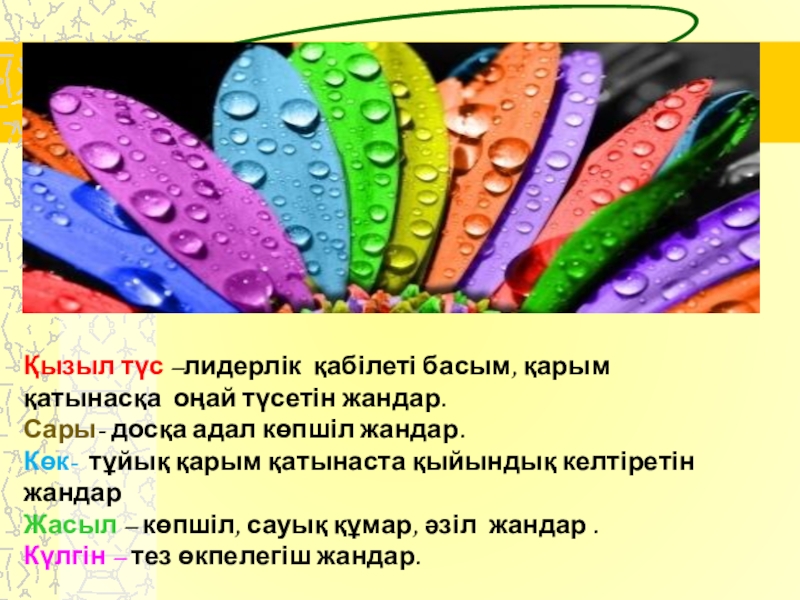 Қызыл түс –лидерлік қабілеті басым, қарым қатынасқа оңай түсетін жандар.
Сары- досқа адал көпшіл жандар.
Көк- тұйық қарым қатынаста қыйындық келтіретін жандар
Жасыл – көпшіл, сауық құмар, әзіл жандар .
Күлгін – тез өкпелегіш жандар.